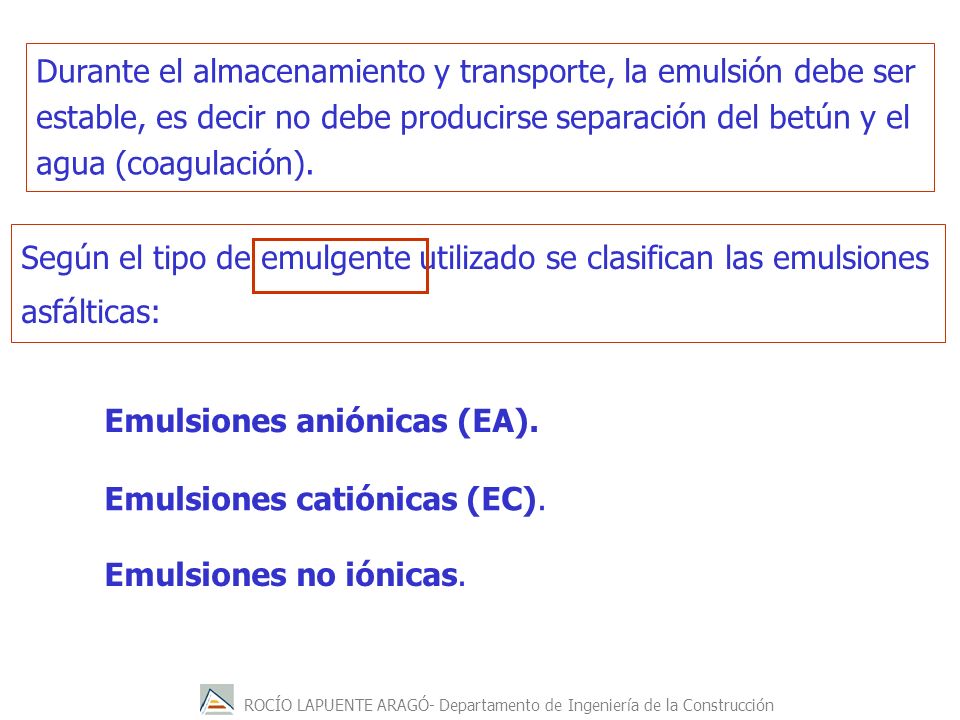 Durante el almacenamiento y transporte, la emulsión debe ser estable, es decir no debe producirse separación del betún y el agua (coagulación).

Según el tipo de emulgente utilizado se clasifican las emulsiones asfálticas:

Emulsiones aniónicas (EA).

Emulsiones catiónicas (EC).

Emulsiones no iónicas.

ROCÍO LAPUENTE ARAGÓ- Departamento de Ingeniería de la Construcción